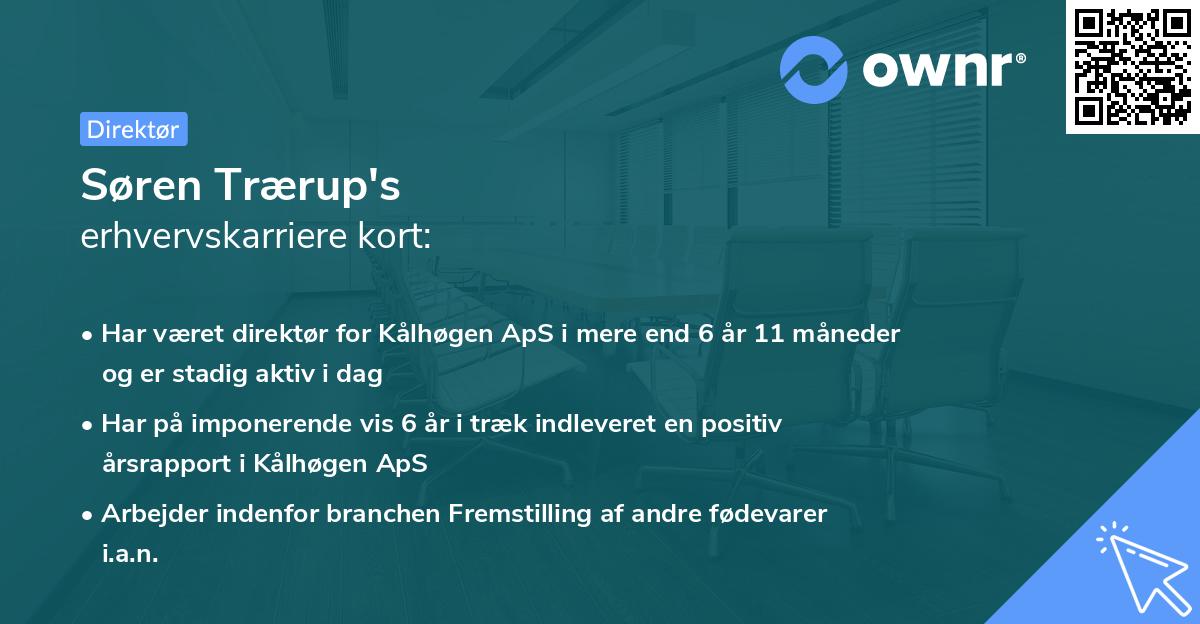 ownr®

Direktør

Søren Trærup's
erhvervskarriere kort:

• Har været direktør for Kålhøgen ApS i mere end 6 år 11 måneder og er stadig aktiv i dag

• Har på imponerende vis 6 år i træk indleveret en positiv årsrapport i Kålhøgen ApS

• Arbejder indenfor branchen Fremstilling af andre fødevarer i.a.n.